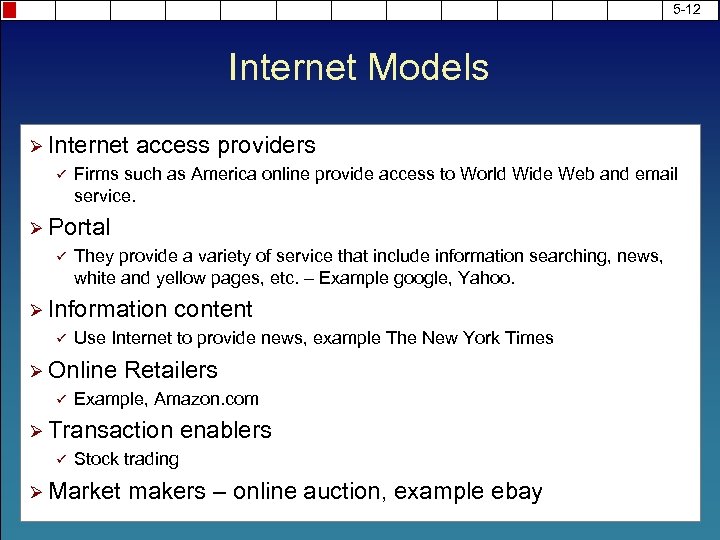 5-12

Internet Models

➢ Internet access providers
✓ Firms such as America online provide access to World Wide Web and email service.

➢ Portal
✓ They provide a variety of service that include information searching, news, white and yellow pages, etc. – Example google, Yahoo.

➢ Information content
✓ Use Internet to provide news, example The New York Times

➢ Online Retailers
✓ Example, Amazon.com

➢ Transaction enablers
✓ Stock trading

➢ Market makers – online auction, example ebay